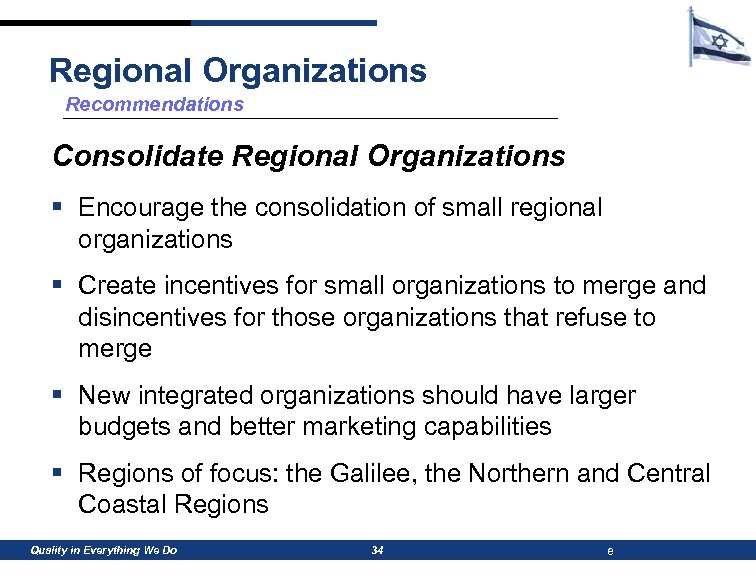 Regional Organizations
Recommendations

Consolidate Regional Organizations

▪ Encourage the consolidation of small regional organizations

▪ Create incentives for small organizations to merge and disincentives for those organizations that refuse to merge

▪ New integrated organizations should have larger budgets and better marketing capabilities

▪ Regions of focus: the Galilee, the Northern and Central Coastal Regions

Quality in Everything We Do 34 e